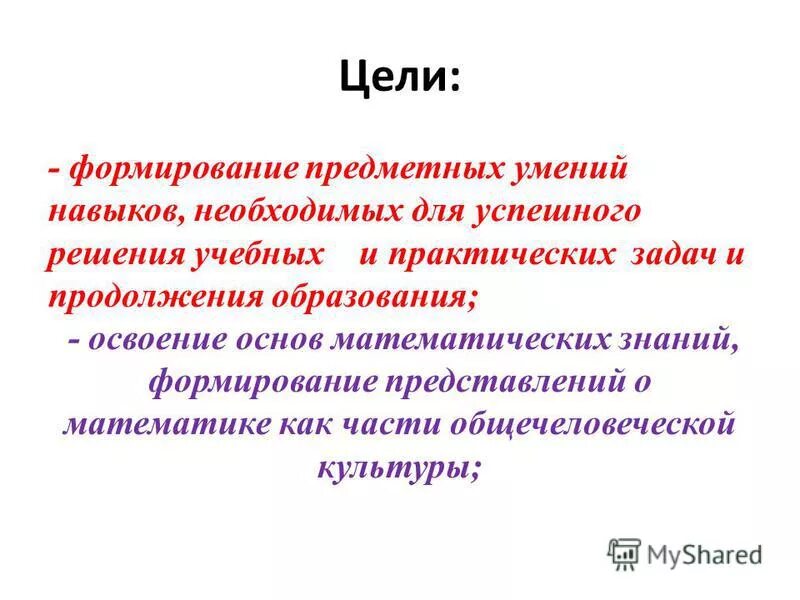 Цели:

- формирование предметных умений навыков, необходимых для успешного решения учебных и практических задач и продолжения образования;

- освоение основ математических знаний, формирование представлений о математике как части общечеловеческой культуры;

MyShared